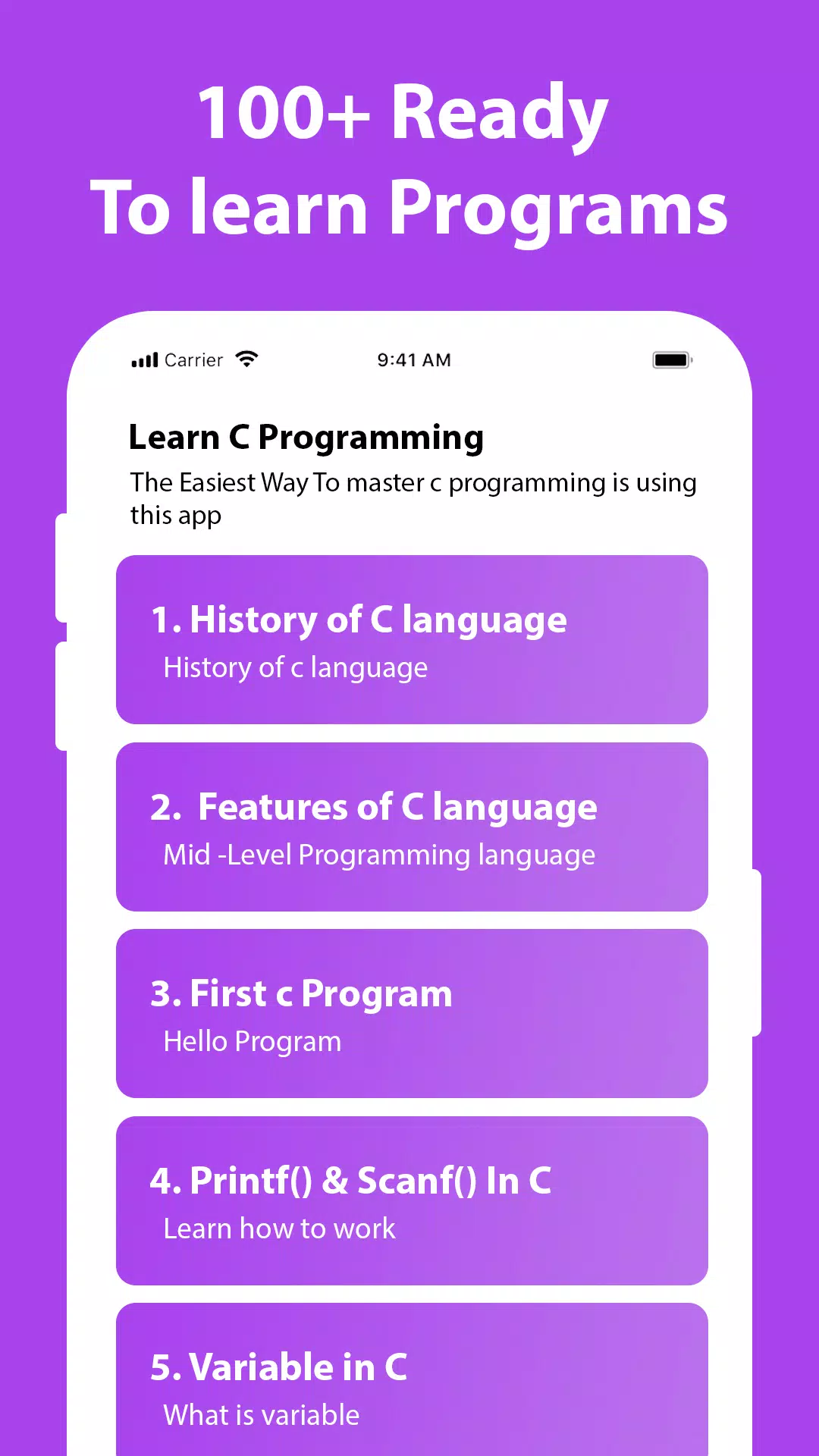 100+ Ready
To learn Programs

Carrier 9:41 AM

Learn C Programming

The Easiest Way To master c programming is using this app

1. History of C language
History of c language

2. Features of C language
Mid -Level Programming language

3. First c Program
Hello Program

4. Printf() & Scanf() In C
Learn how to work

5. Variable in C
What is variable